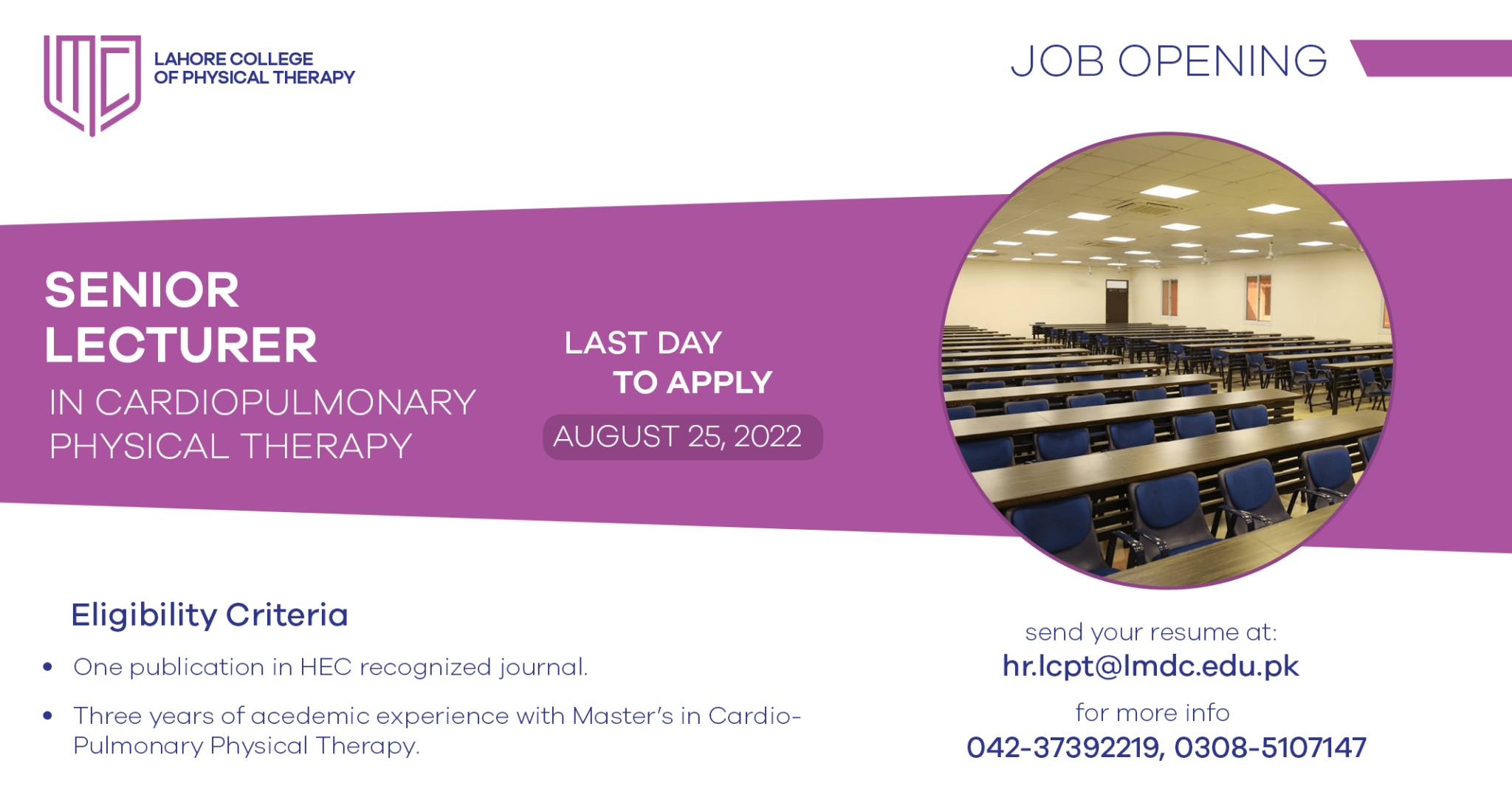 LAHORE COLLEGE OF PHYSICAL THERAPY

JOB OPENING

SENIOR LECTURER
IN CARDIOPULMONARY PHYSICAL THERAPY

LAST DAY TO APPLY
AUGUST 25, 2022

Eligibility Criteria

• One publication in HEC recognized journal.
• Three years of acedemic experience with Master's in Cardio-Pulmonary Physical Therapy.

send your resume at:
hr.lcpt@lmdc.edu.pk
for more info
042-37392219, 0308-5107147